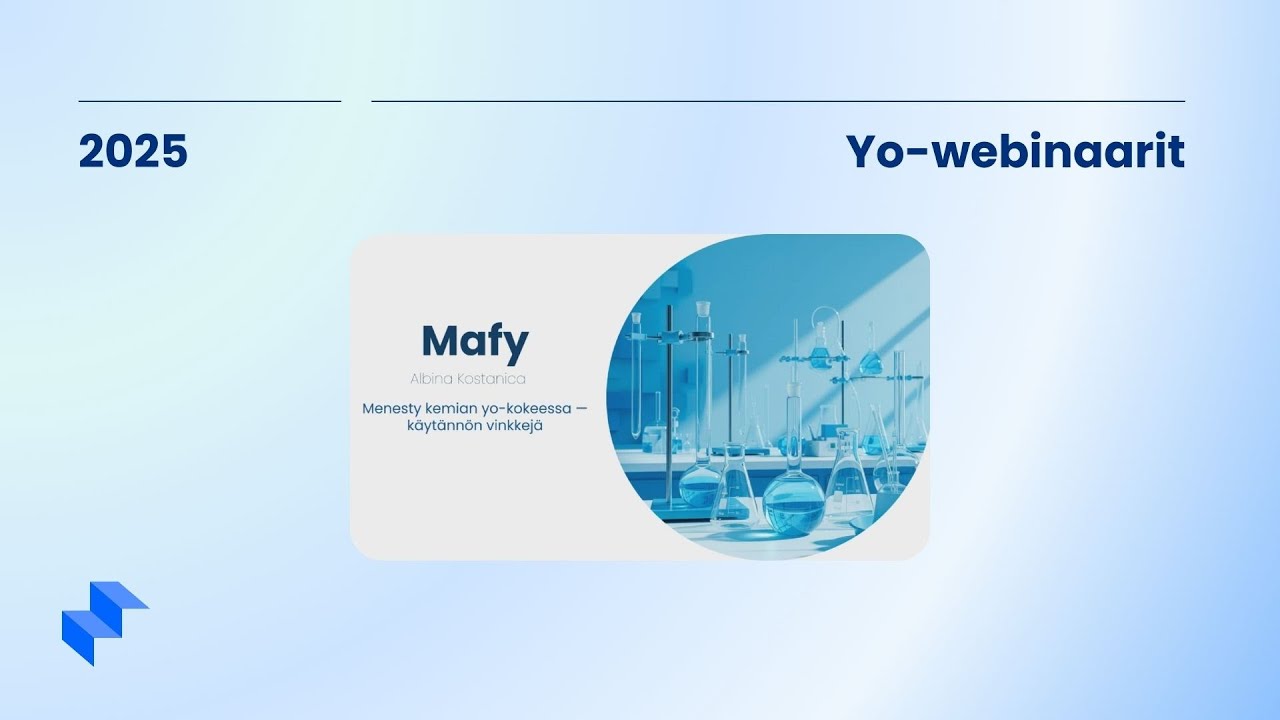 2025

Yo-webinaarit

Mafy

Albina Kostanica

Menesty kemian yo-kokeessa — käytännön vinkkejä